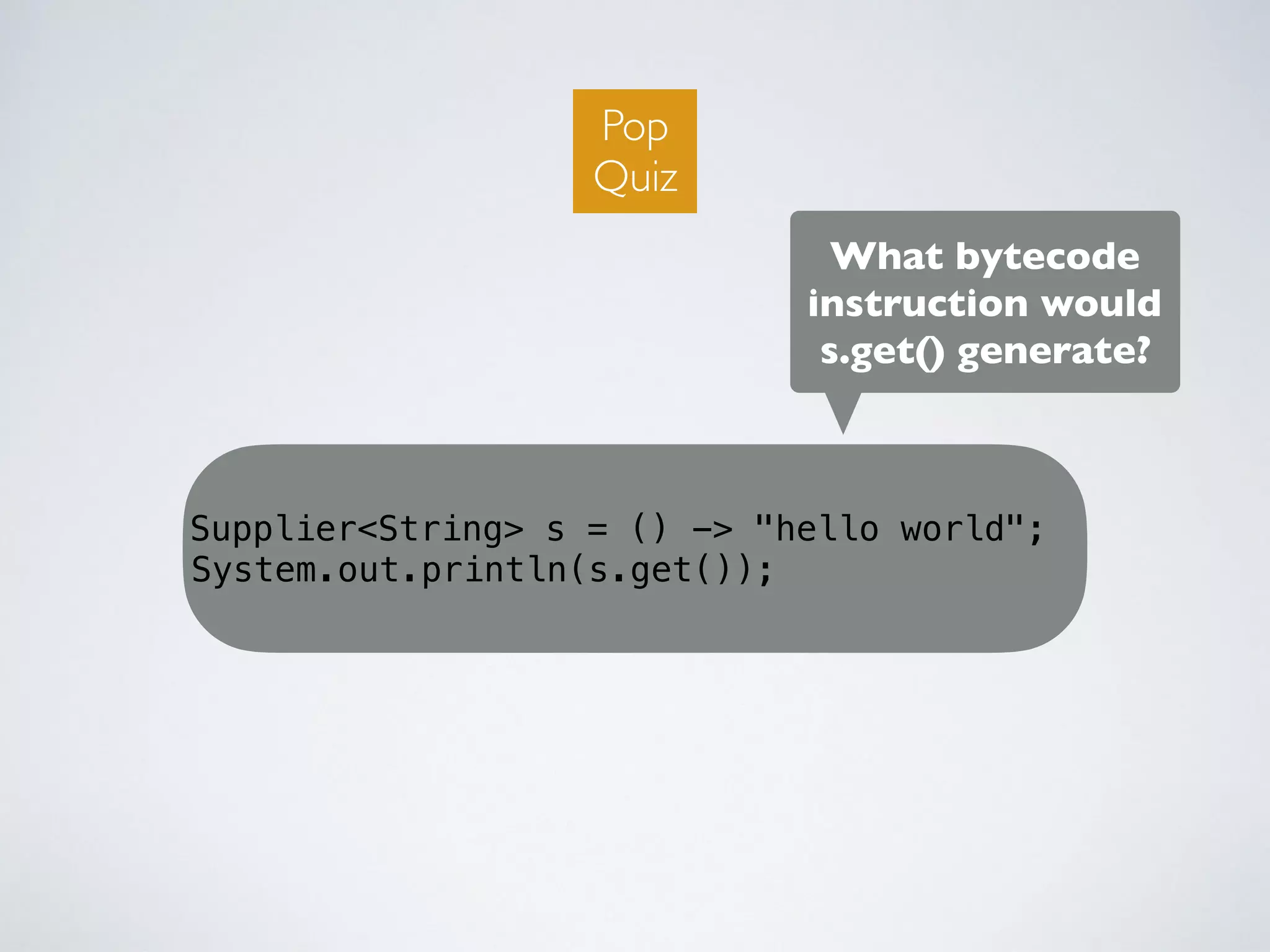 Pop
Quiz

What bytecode instruction would s.get() generate?

Supplier<String> s = () -> "hello world";
System.out.println(s.get());